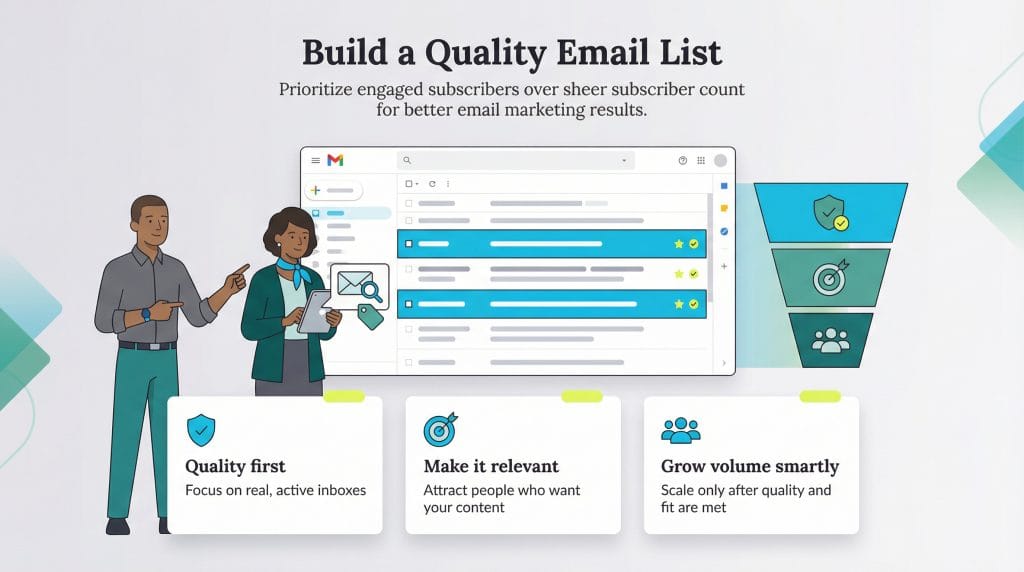 Build a Quality Email List

Prioritize engaged subscribers over sheer subscriber count for better email marketing results.

Quality first
Focus on real, active inboxes

Make it relevant
Attract people who want your content

Grow volume smartly
Scale only after quality and fit are met